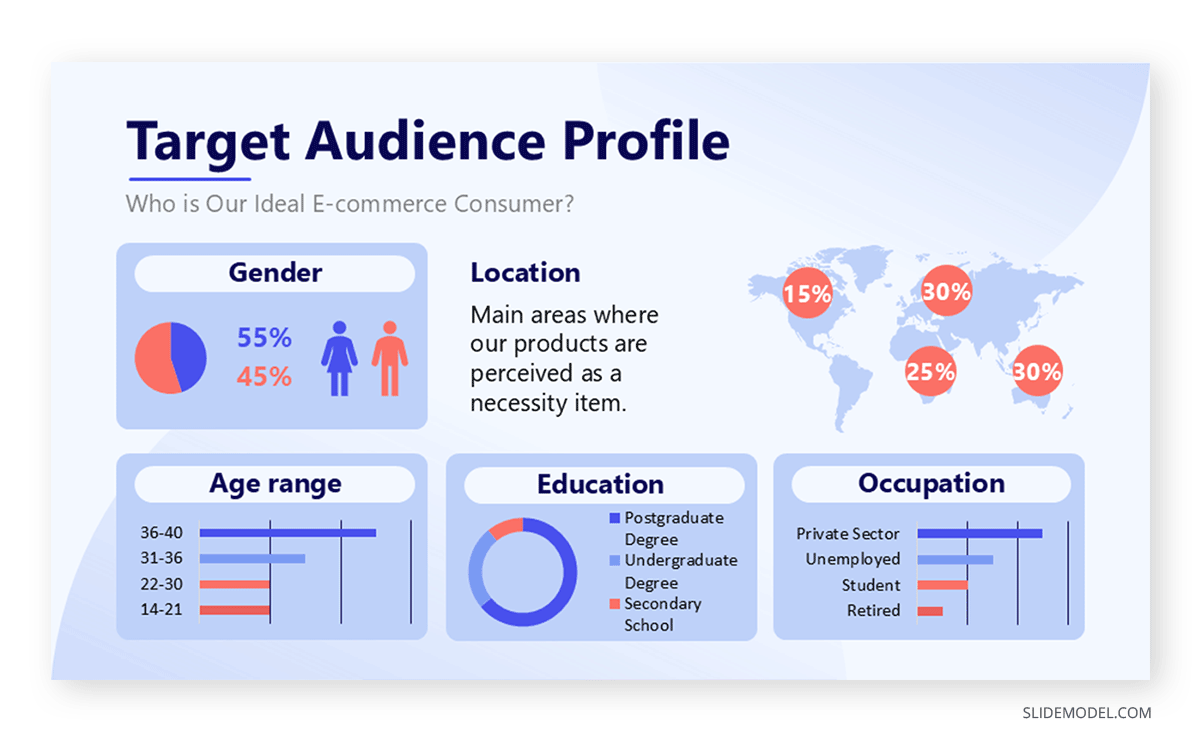 Target Audience Profile

Who is Our Ideal E-commerce Consumer?

Gender

55%
45%

Location

Main areas where our products are perceived as a necessity item.

15%
30%
25%
30%

Age range

36-40
31-36
22-30
14-21

Education

Postgraduate Degree
Undergraduate Degree
Secondary School

Occupation

Private Sector
Unemployed
Student
Retired

SLIDEMODEL.COM